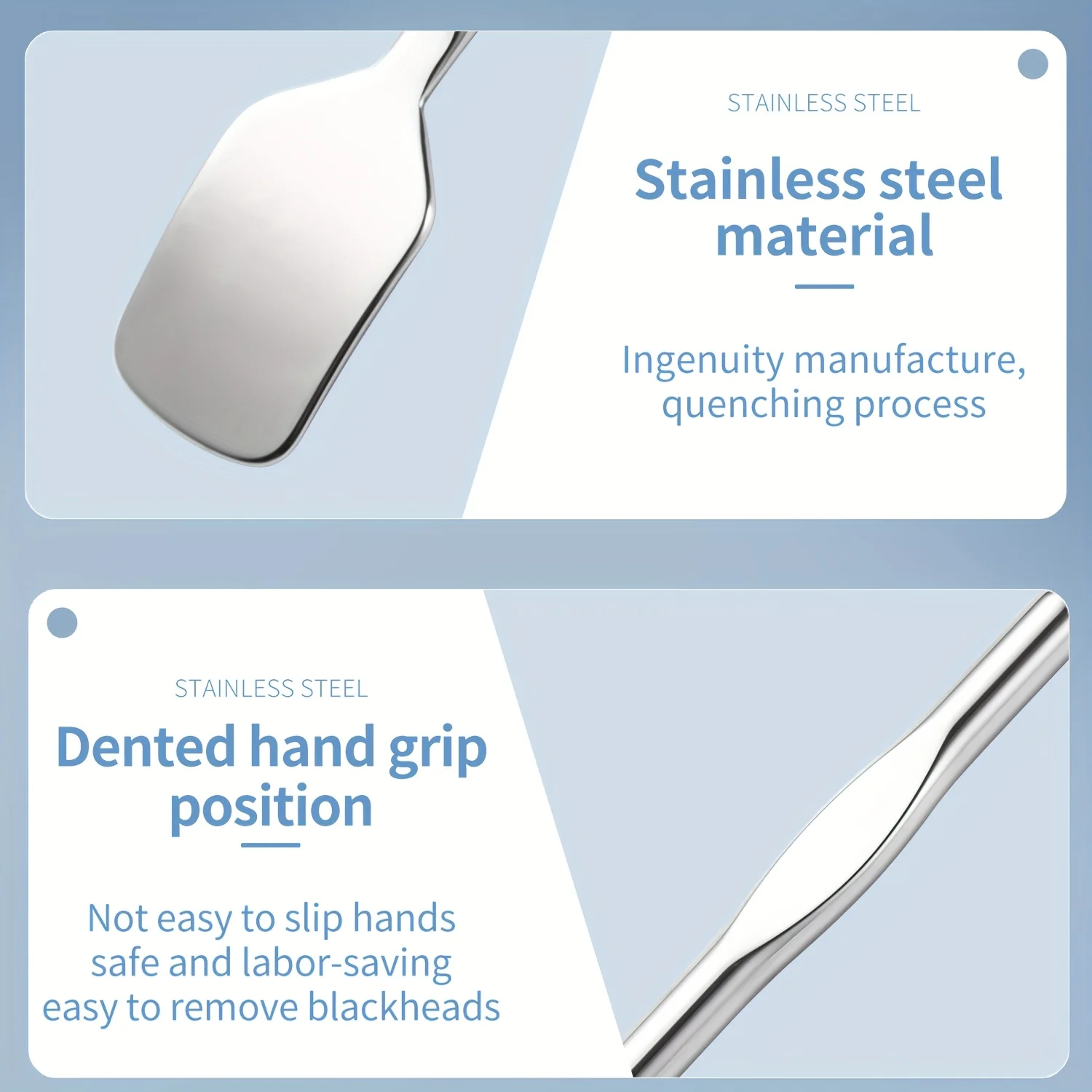 STAINLESS STEEL

Stainless steel material

Ingenuity manufacture, quenching process

STAINLESS STEEL

Dented hand grip position

Not easy to slip hands
safe and labor-saving
easy to remove blackheads